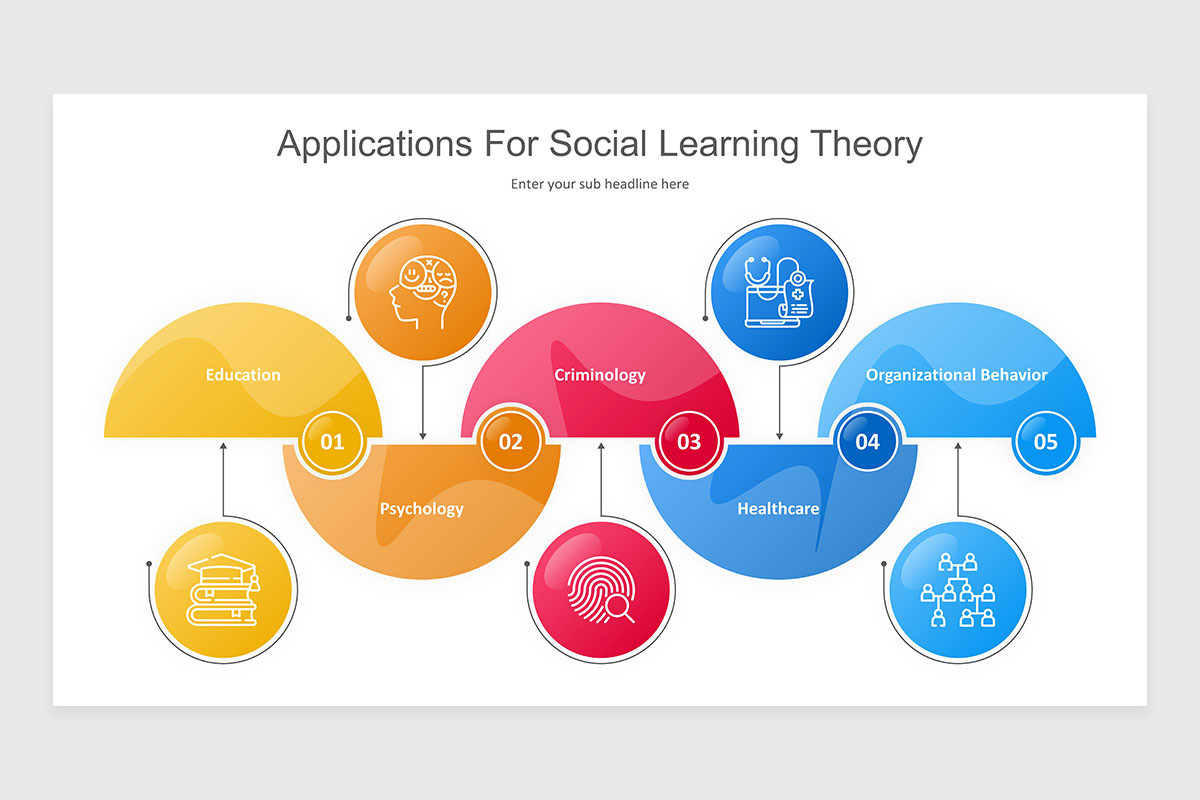 Applications For Social Learning Theory

Enter your sub headline here

Education

01

Psychology

02

Criminology

03

Healthcare

04

Organizational Behavior

05